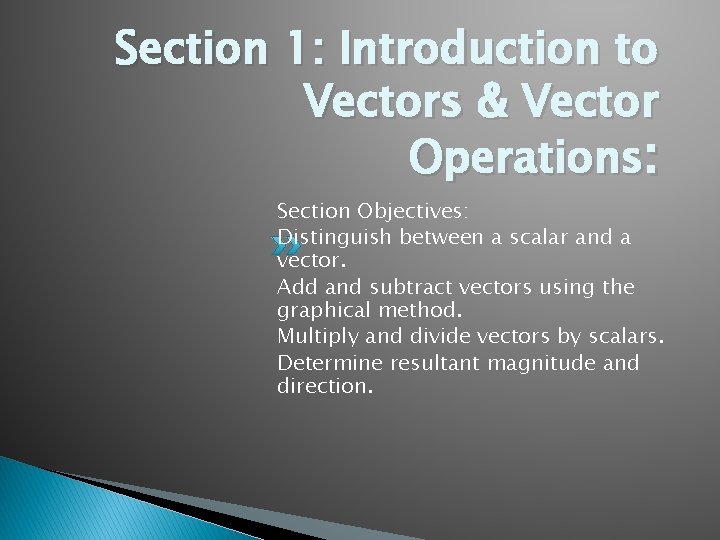 Section 1: Introduction to Vectors & Vector Operations:

Section Objectives:
Distinguish between a scalar and a vector.
Add and subtract vectors using the graphical method.
Multiply and divide vectors by scalars.
Determine resultant magnitude and direction.